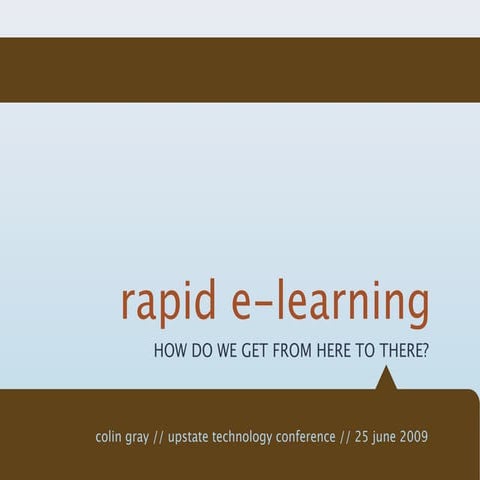 rapid e-learning

HOW DO WE GET FROM HERE TO THERE?

colin gray // upstate technology conference // 25 june 2009